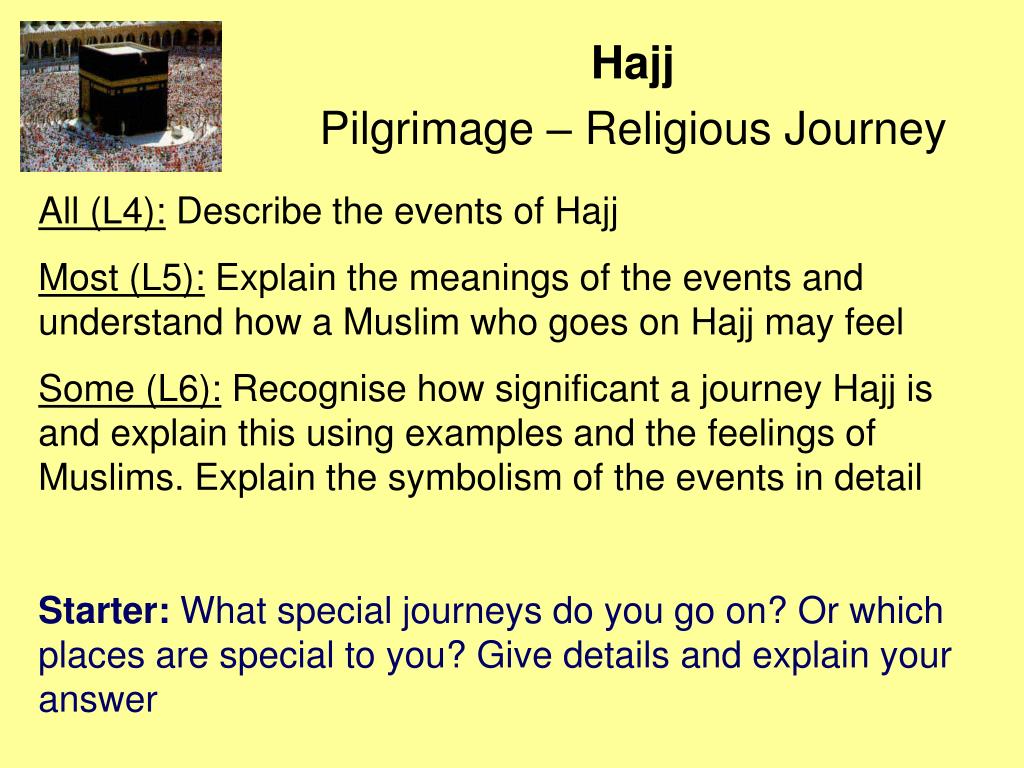 Hajj
Pilgrimage – Religious Journey

All (L4): Describe the events of Hajj

Most (L5): Explain the meanings of the events and understand how a Muslim who goes on Hajj may feel

Some (L6): Recognise how significant a journey Hajj is and explain this using examples and the feelings of Muslims. Explain the symbolism of the events in detail

Starter: What special journeys do you go on? Or which places are special to you? Give details and explain your answer